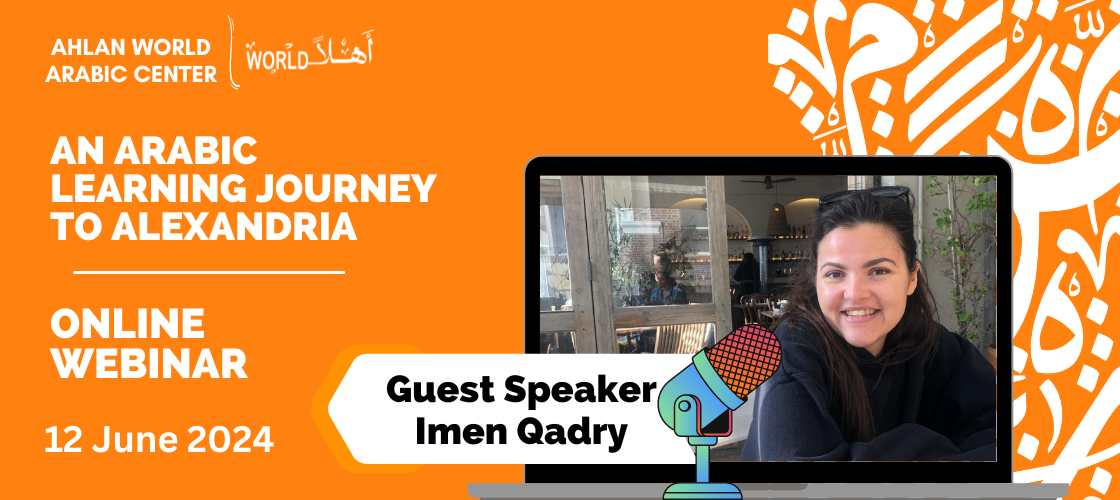 AHLAN WORLD ARABIC CENTER

أهلاً WORLD

AN ARABIC LEARNING JOURNEY TO ALEXANDRIA

ONLINE WEBINAR

12 June 2024

Guest Speaker Imen Qadry